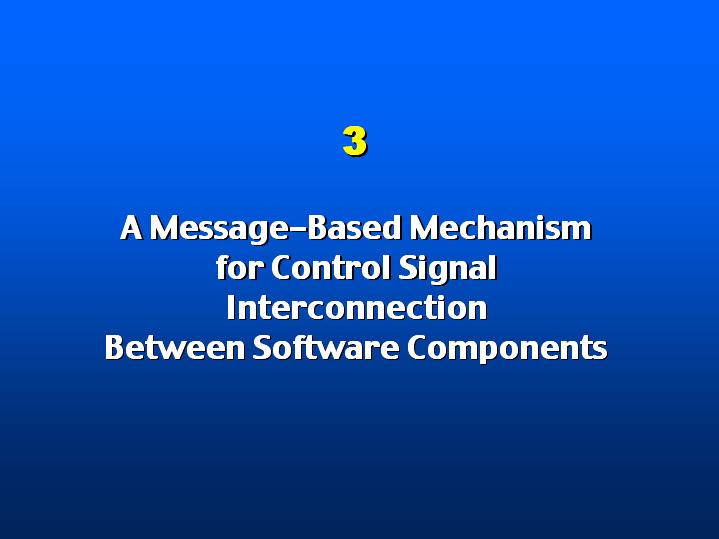 3

A Message-Based Mechanism for Control Signal Interconnection Between Software Components